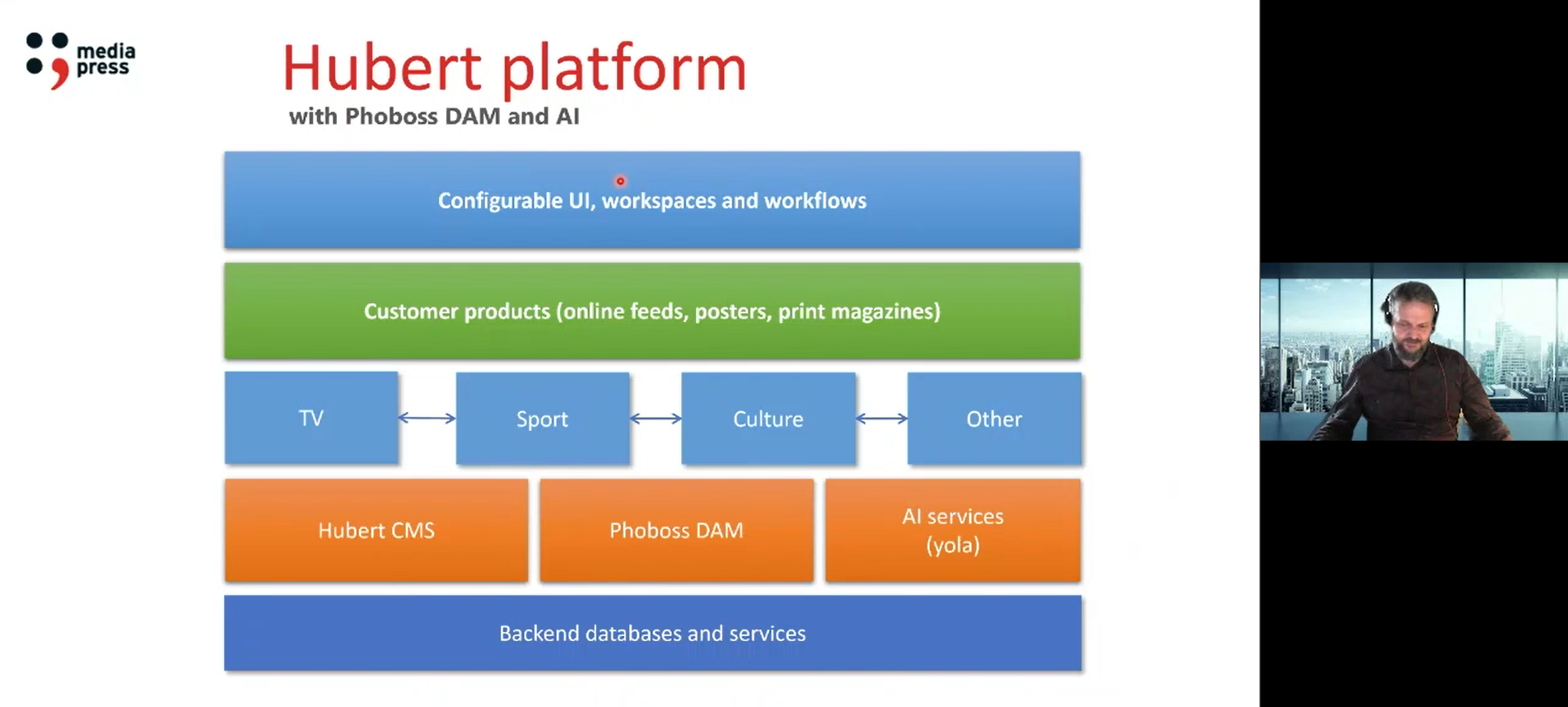 media press

Hubert platform
with Phoboss DAM and AI

Configurable UI, workspaces and workflows

Customer products (online feeds, posters, print magazines)

TV

Sport

Culture

Other

Hubert CMS

Phoboss DAM

AI services (yola)

Backend databases and services